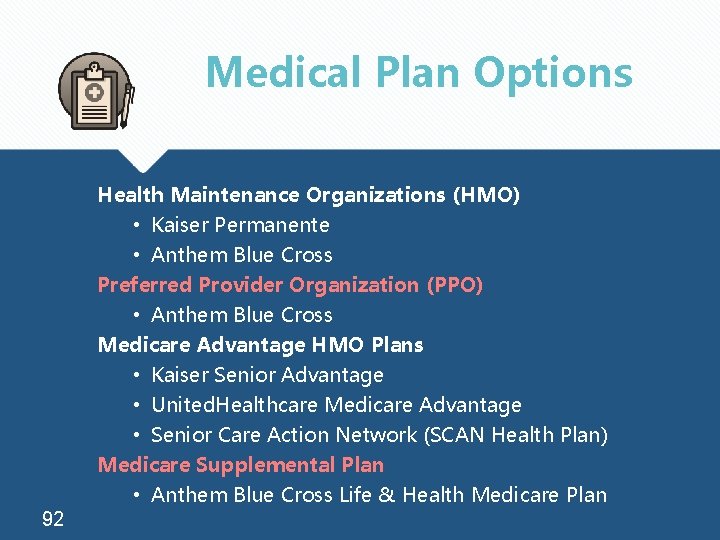 Medical Plan Options

Health Maintenance Organizations (HMO)
• Kaiser Permanente
• Anthem Blue Cross
Preferred Provider Organization (PPO)
• Anthem Blue Cross
Medicare Advantage HMO Plans
• Kaiser Senior Advantage
• UnitedHealthcare Medicare Advantage
• Senior Care Action Network (SCAN Health Plan)
Medicare Supplemental Plan
• Anthem Blue Cross Life & Health Medicare Plan

92